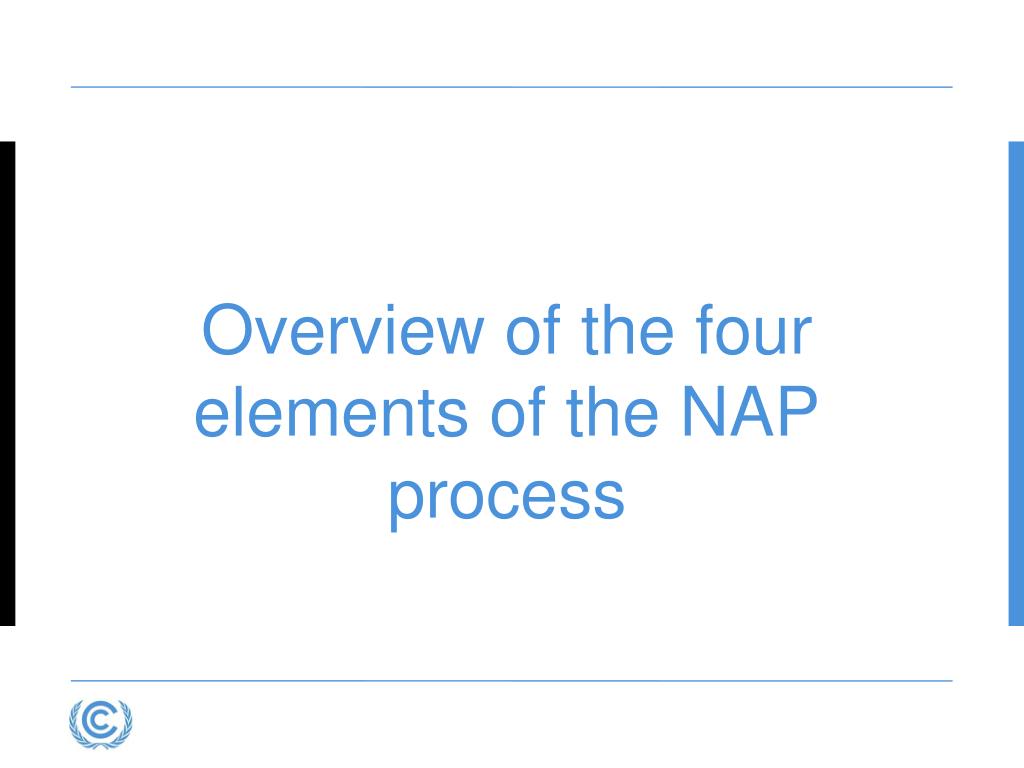 Overview of the four elements of the NAP process